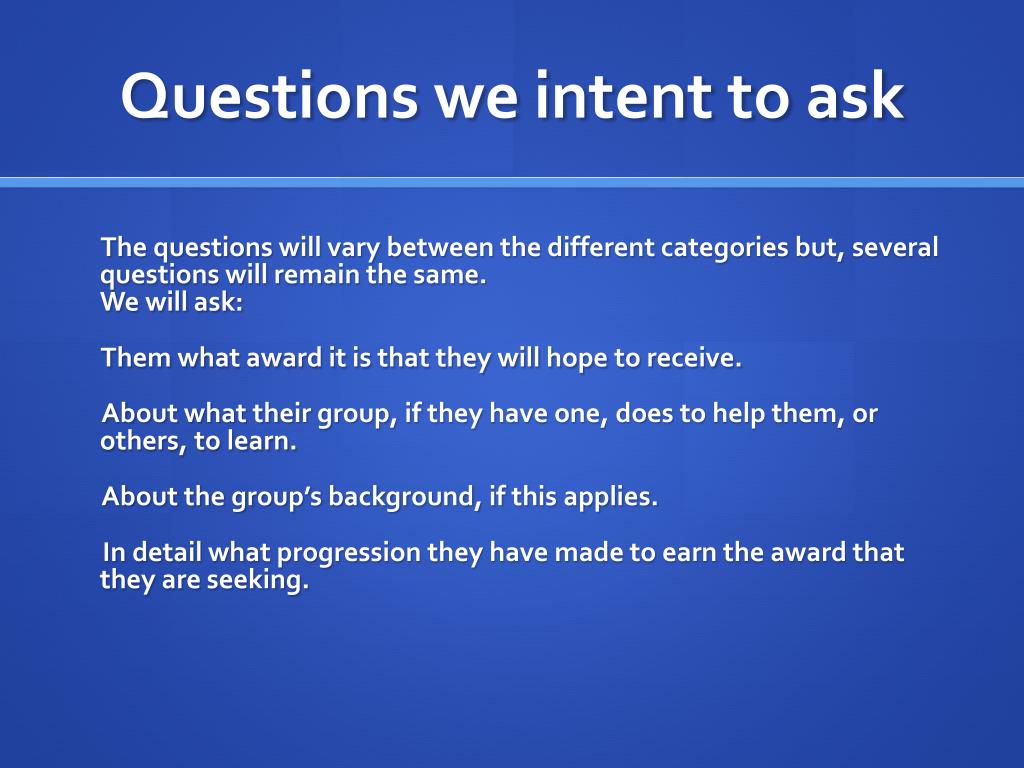 Questions we intent to ask

The questions will vary between the different categories but, several questions will remain the same.
We will ask:

Them what award it is that they will hope to receive.

About what their group, if they have one, does to help them, or others, to learn.

About the group's background, if this applies.

In detail what progression they have made to earn the award that they are seeking.